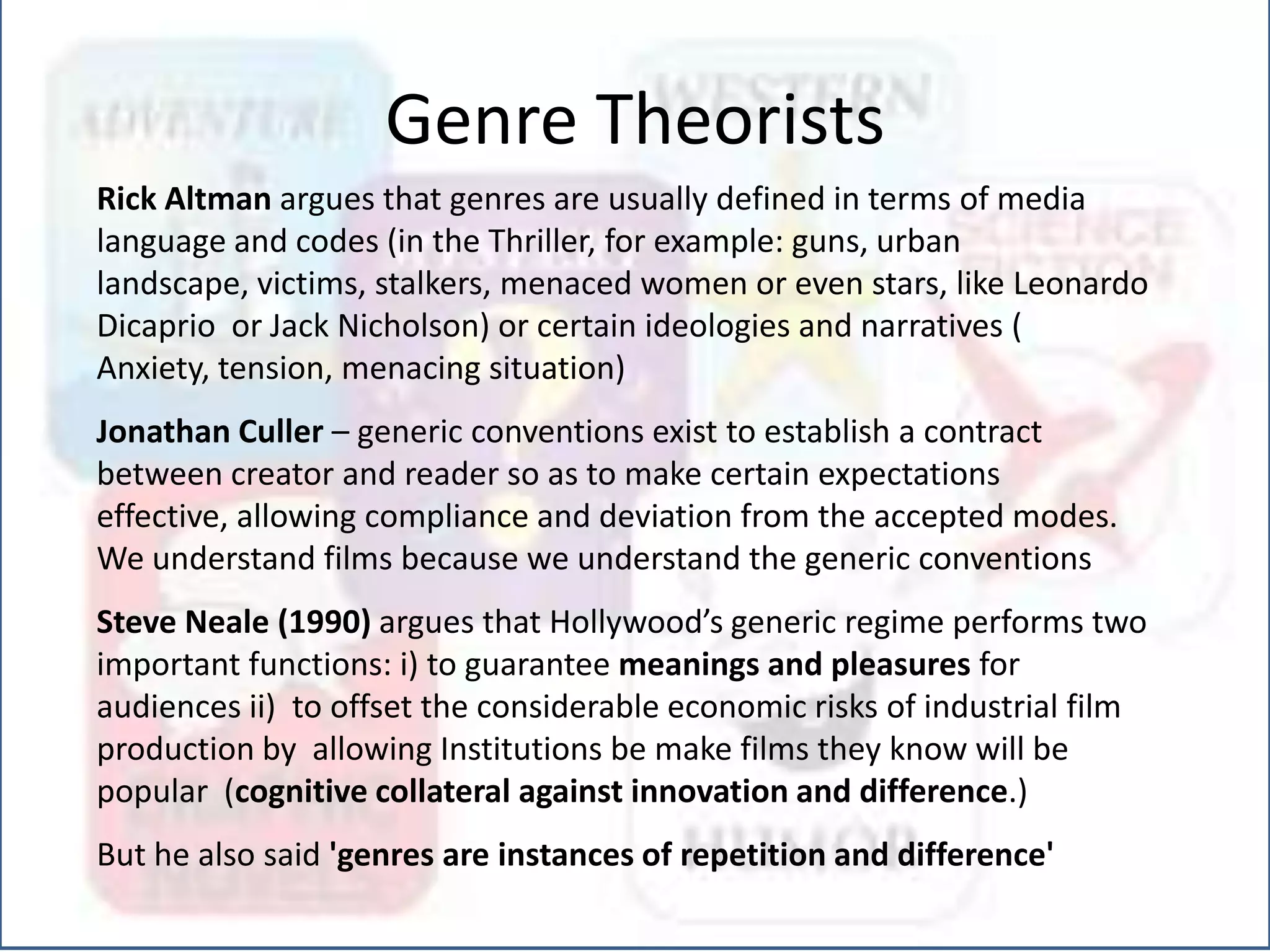 Genre Theorists

Rick Altman argues that genres are usually defined in terms of media language and codes (in the Thriller, for example: guns, urban landscape, victims, stalkers, menaced women or even stars, like Leonardo Dicaprio or Jack Nicholson) or certain ideologies and narratives ( Anxiety, tension, menacing situation)

Jonathan Culler – generic conventions exist to establish a contract between creator and reader so as to make certain expectations effective, allowing compliance and deviation from the accepted modes. We understand films because we understand the generic conventions

Steve Neale (1990) argues that Hollywood's generic regime performs two important functions: i) to guarantee meanings and pleasures for audiences ii) to offset the considerable economic risks of industrial film production by allowing Institutions be make films they know will be popular (cognitive collateral against innovation and difference.)

But he also said 'genres are instances of repetition and difference'